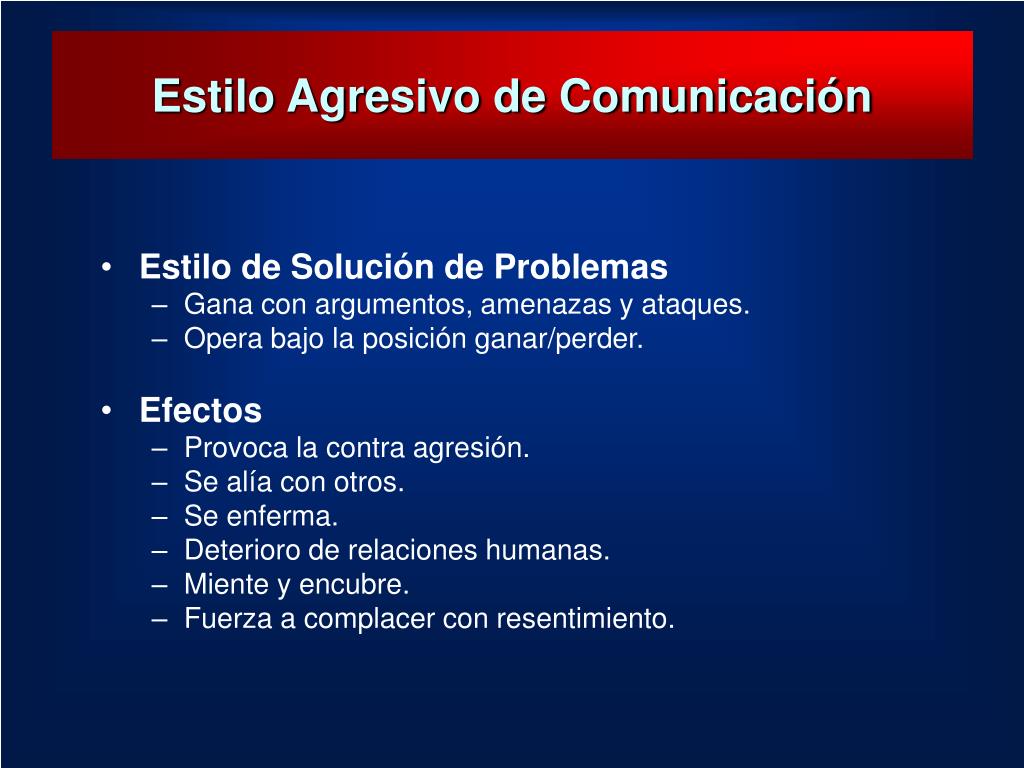 Estilo Agresivo de Comunicación

• Estilo de Solución de Problemas
– Gana con argumentos, amenazas y ataques.
– Opera bajo la posición ganar/perder.

• Efectos
– Provoca la contra agresión.
– Se alía con otros.
– Se enferma.
– Deterioro de relaciones humanas.
– Miente y encubre.
– Fuerza a complacer con resentimiento.